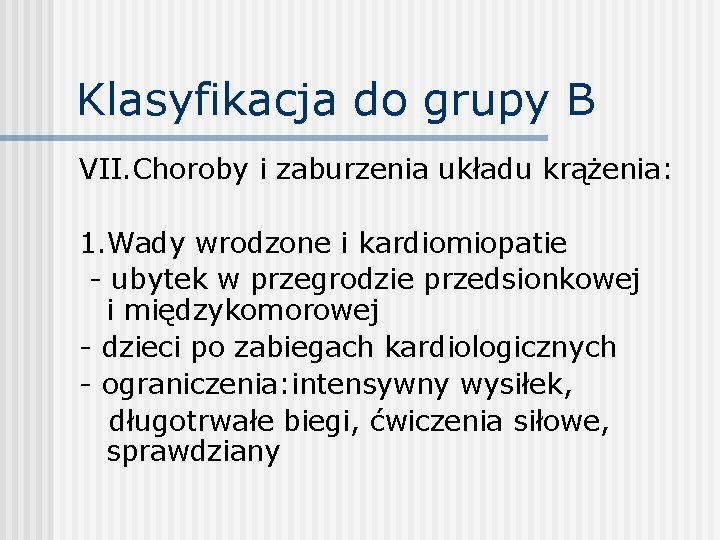 Klasyfikacja do grupy B

VII.Choroby i zaburzenia układu krążenia:

1.Wady wrodzone i kardiomiopatie
- ubytek w przegrodzie przedsionkowej i międzykomorowej
- dzieci po zabiegach kardiologicznych
- ograniczenia:intensywny wysiłek, długotrwałe biegi, ćwiczenia siłowe, sprawdziany